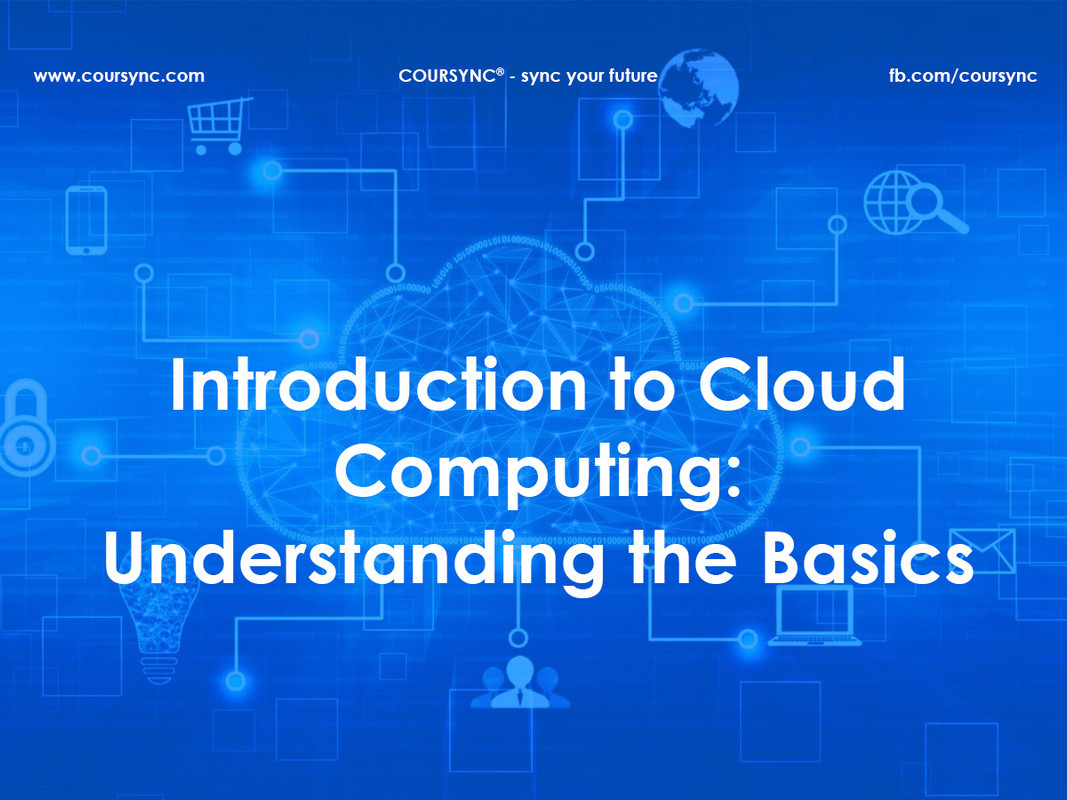 www.coursync.com

COURSYNC® - sync your future

fb.com/coursync

Introduction to Cloud Computing: Understanding the Basics